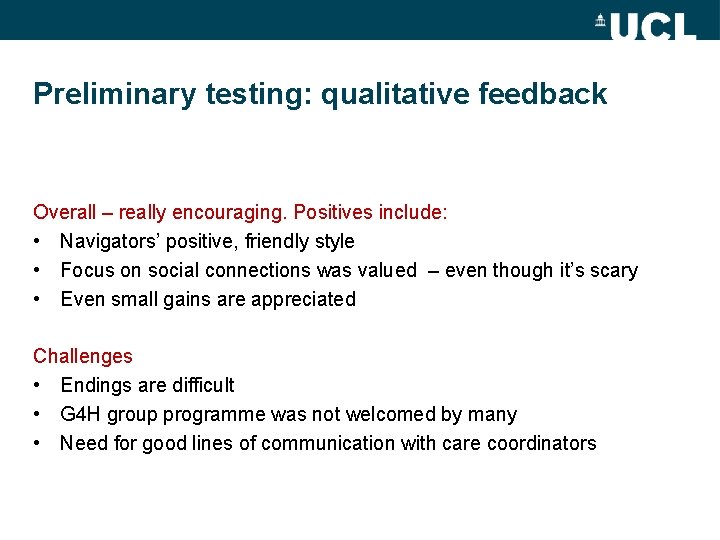 UCL

Preliminary testing: qualitative feedback

Overall – really encouraging. Positives include:
• Navigators' positive, friendly style
• Focus on social connections was valued – even though it's scary
• Even small gains are appreciated

Challenges
• Endings are difficult
• G4H group programme was not welcomed by many
• Need for good lines of communication with care coordinators